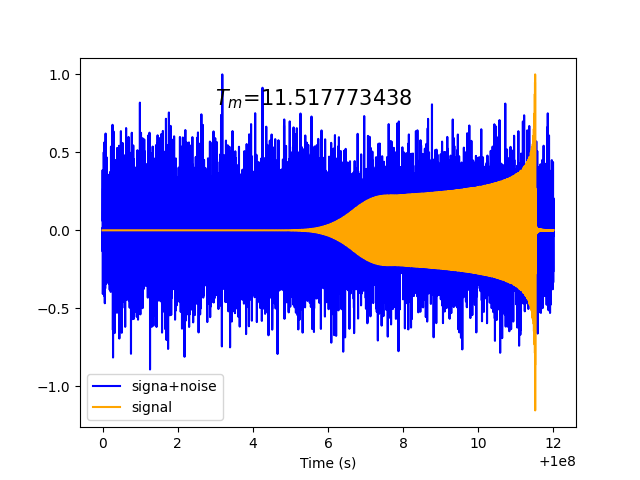 $T_m$=11.517773438

1.0
0.5
0.0
−0.5
−1.0

signa+noise
signal

0 2 4 6 8 10 12
Time (s)
+1e8